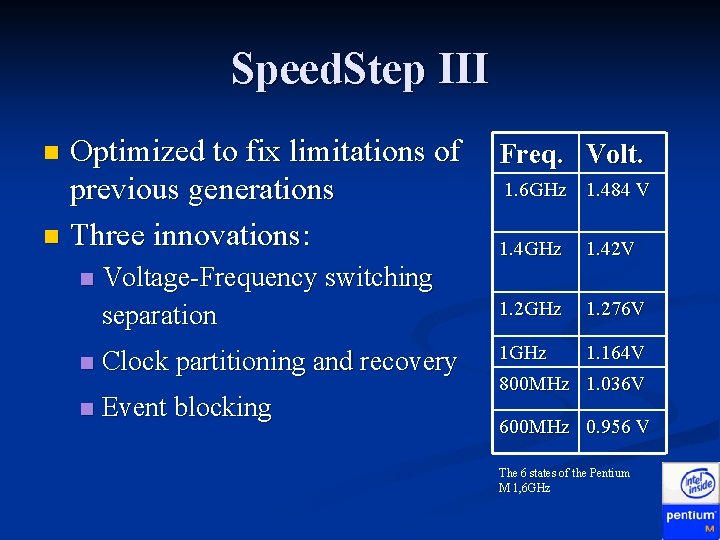 SpeedStep III

Optimized to fix limitations of previous generations

Three innovations:

Voltage-Frequency switching separation

Clock partitioning and recovery

Event blocking

| Freq. | Volt. |
|---|---|
| 1.6GHz | 1.484 V |
| 1.4GHz | 1.42V |
| 1.2GHz | 1.276V |
| 1GHz | 1.164V |
| 800MHz | 1.036V |
| 600MHz | 0.956 V |

The 6 states of the Pentium M 1,6GHz

intel inside
pentium M